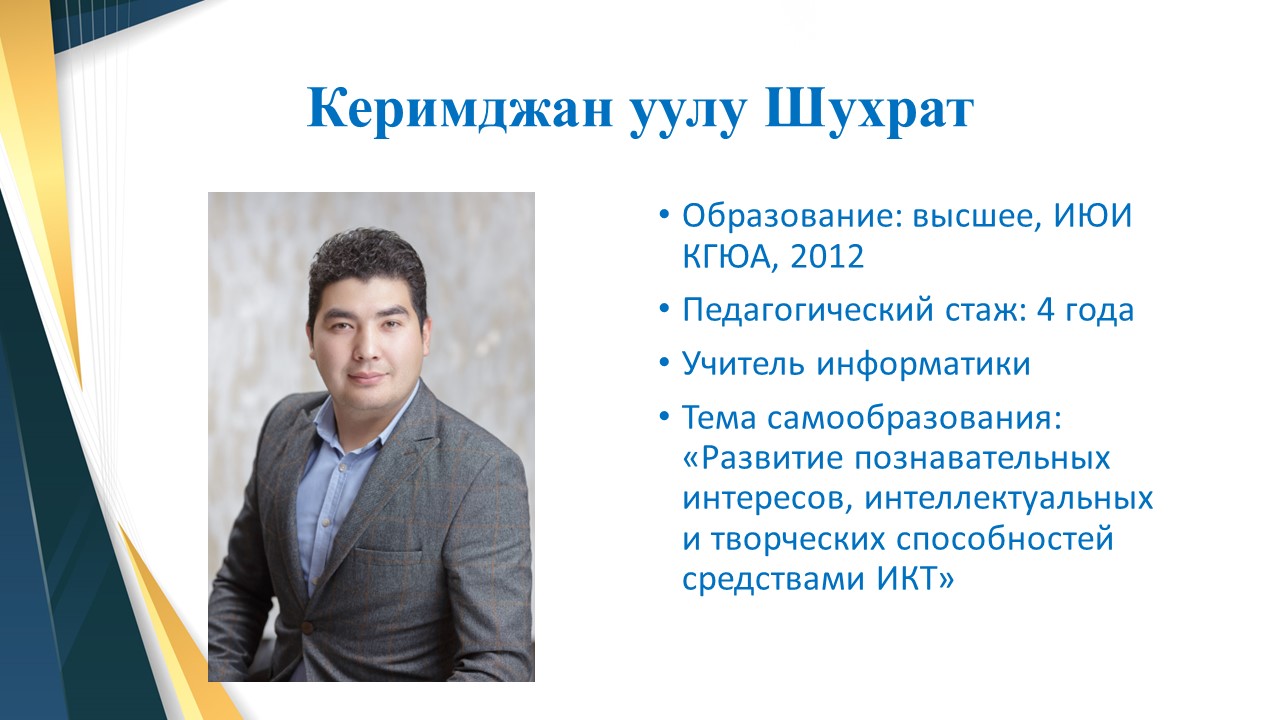 Керимджан уулу Шухрат

• Образование: высшее, ИЮИ КГЮА, 2012
• Педагогический стаж: 4 года
• Учитель информатики
• Тема самообразования: «Развитие познавательных интересов, интеллектуальных и творческих способностей средствами ИКТ»